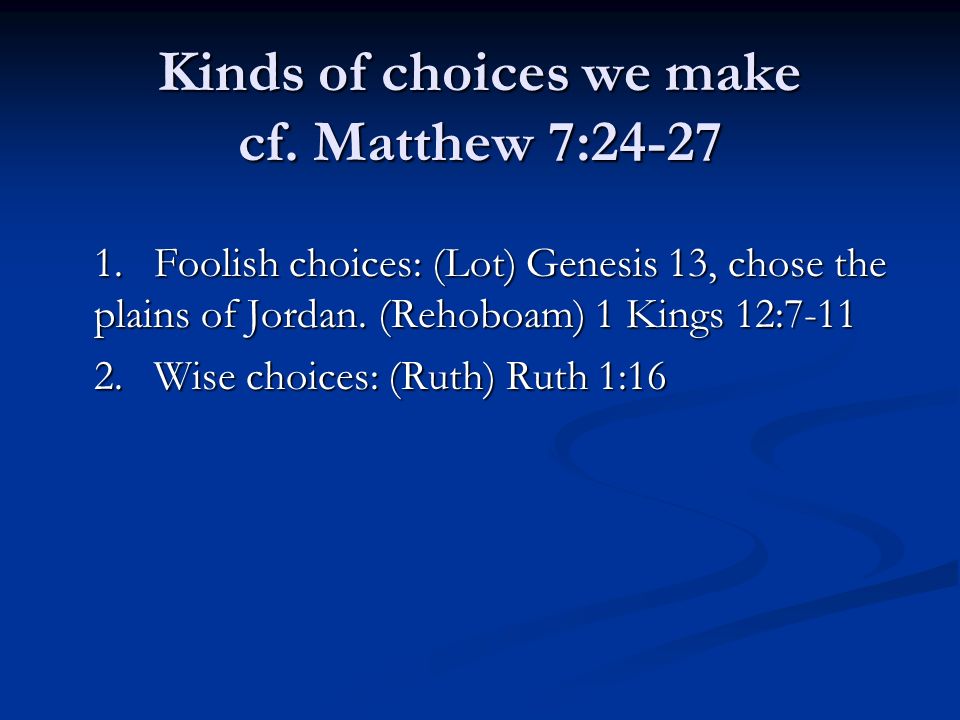 Kinds of choices we make
cf. Matthew 7:24-27

1. Foolish choices: (Lot) Genesis 13, chose the plains of Jordan. (Rehoboam) 1 Kings 12:7-11

2. Wise choices: (Ruth) Ruth 1:16